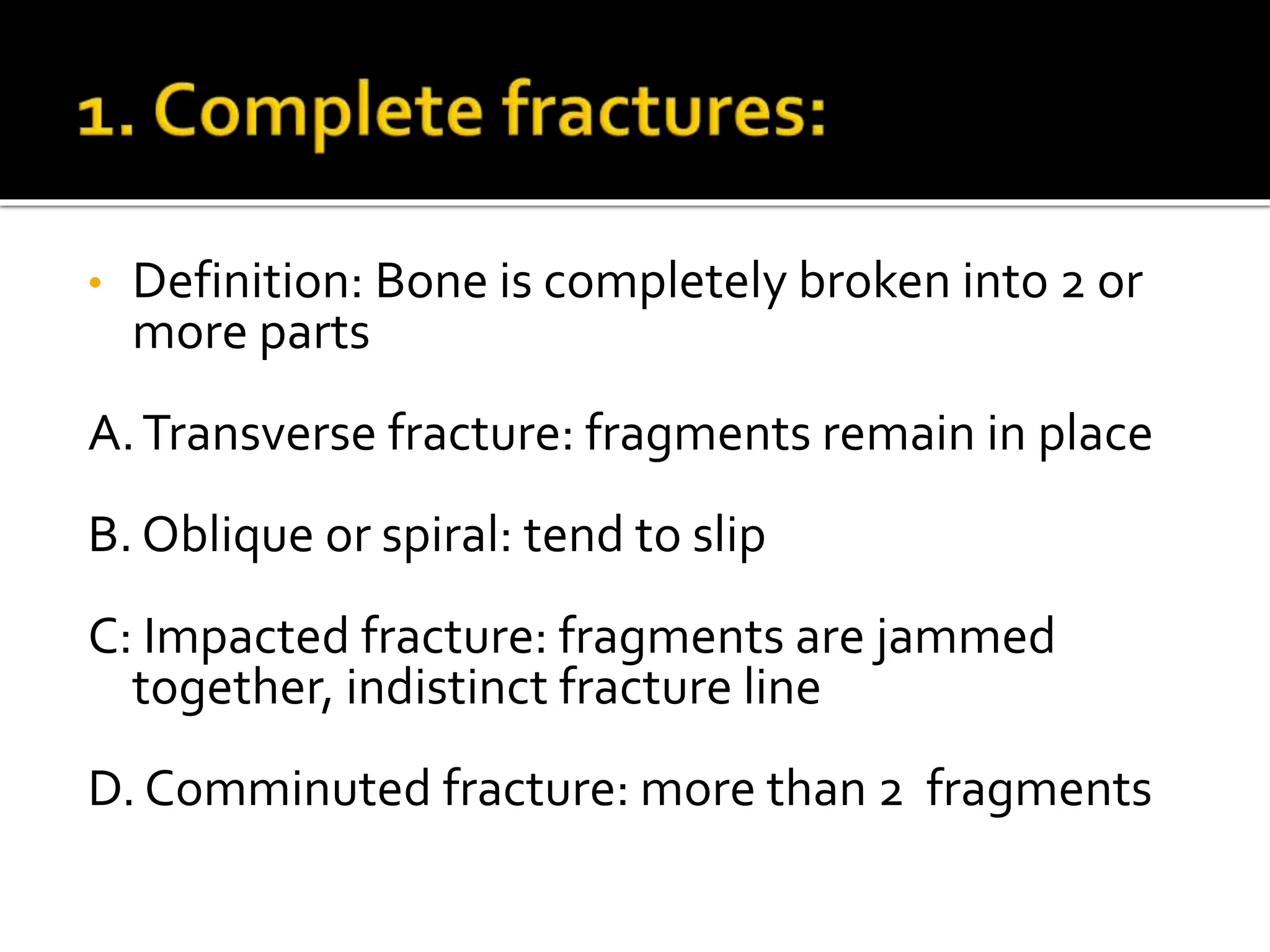 1. Complete fractures:

• Definition: Bone is completely broken into 2 or more parts

A. Transverse fracture: fragments remain in place

B. Oblique or spiral: tend to slip

C: Impacted fracture: fragments are jammed together, indistinct fracture line

D. Comminuted fracture: more than 2 fragments